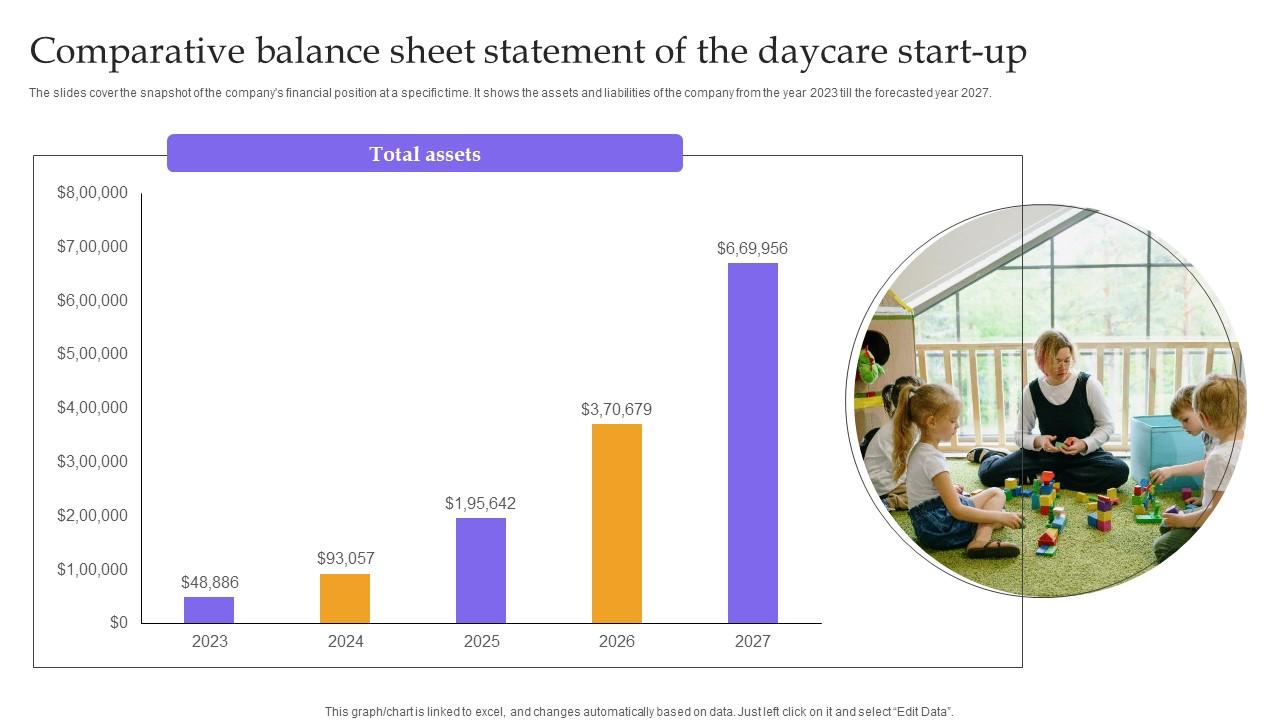 Comparative balance sheet statement of the daycare start-up

The slides cover the snapshot of the company's financial position at a specific time. It shows the assets and liabilities of the company from the year 2023 till the forecasted year 2027.

Total assets

$8,00,000
$7,00,000
$6,00,000
$5,00,000
$4,00,000
$3,00,000
$2,00,000
$1,00,000
$0

$48,886
$93,057
$1,95,642
$3,70,679
$6,69,956

2023
2024
2025
2026
2027

This graph/chart is linked to excel, and changes automatically based on data. Just left click on it and select "Edit Data".